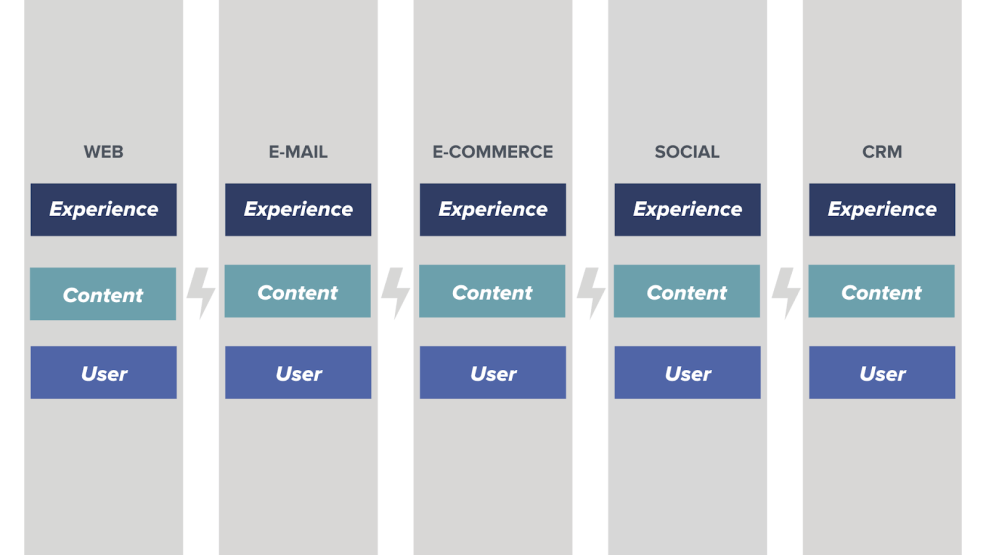 WEB
Experience
Content
User

E-MAIL
Experience
Content
User

E-COMMERCE
Experience
Content
User

SOCIAL
Experience
Content
User

CRM
Experience
Content
User